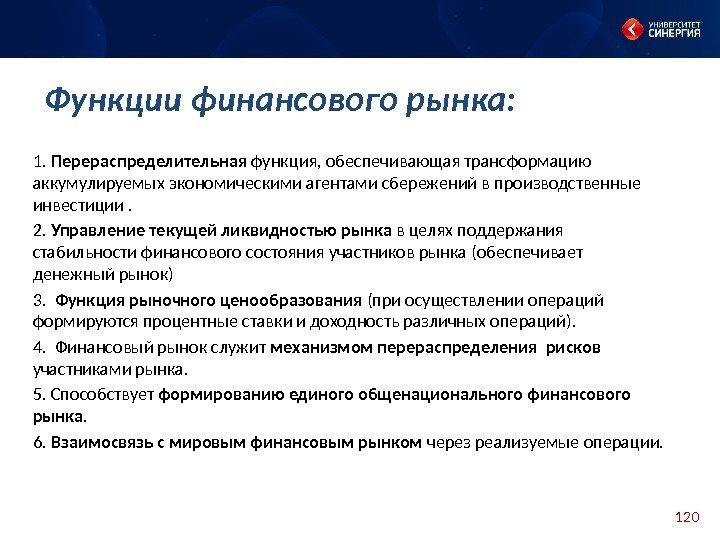 УНИВЕРСИТЕТ СИНЕРГИЯ

Функции финансового рынка:

1. Перераспределительная функция, обеспечивающая трансформацию аккумулируемых экономическими агентами сбережений в производственные инвестиции .

2. Управление текущей ликвидностью рынка в целях поддержания стабильности финансового состояния участников рынка (обеспечивает денежный рынок)

3. Функция рыночного ценообразования (при осуществлении операций формируются процентные ставки и доходность различных операций).

4. Финансовый рынок служит механизмом перераспределения рисков участниками рынка.

5. Способствует формированию единого общенационального финансового рынка.

6. Взаимосвязь с мировым финансовым рынком через реализуемые операции.

120